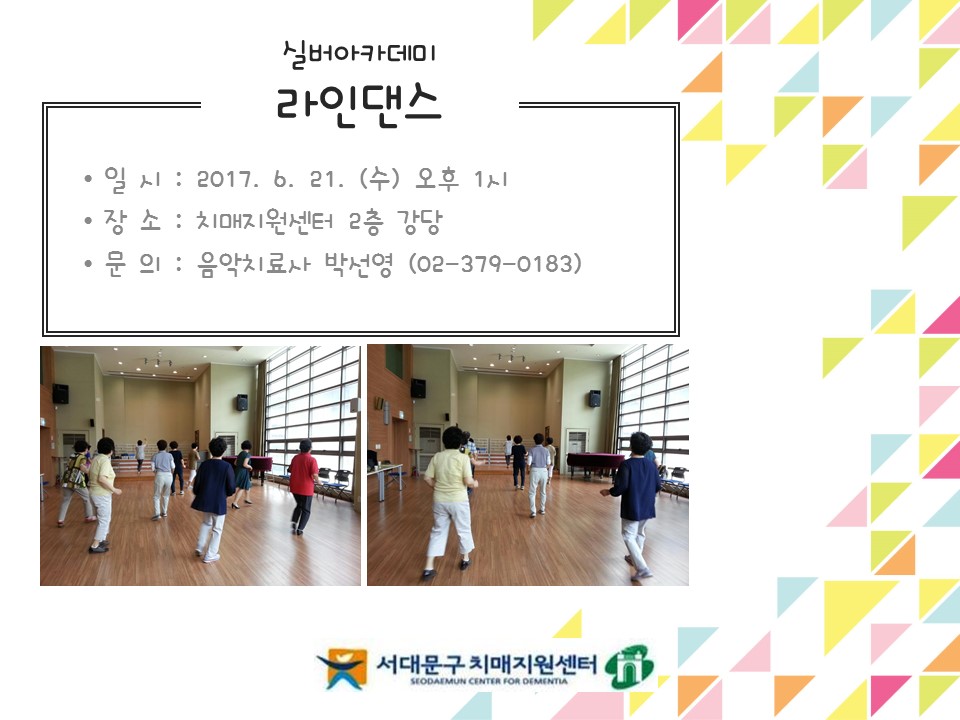 실버아카데미

라인댄스

• 일 시 : 2017. 6. 21. (수) 오후 1시
• 장 소 : 치매지원센터 2층 강당
• 문 의 : 음악치료사 박선영 (02-379-0183)

서대문구 치매지원센터
SEODAEMUN CENTER FOR DEMENTIA